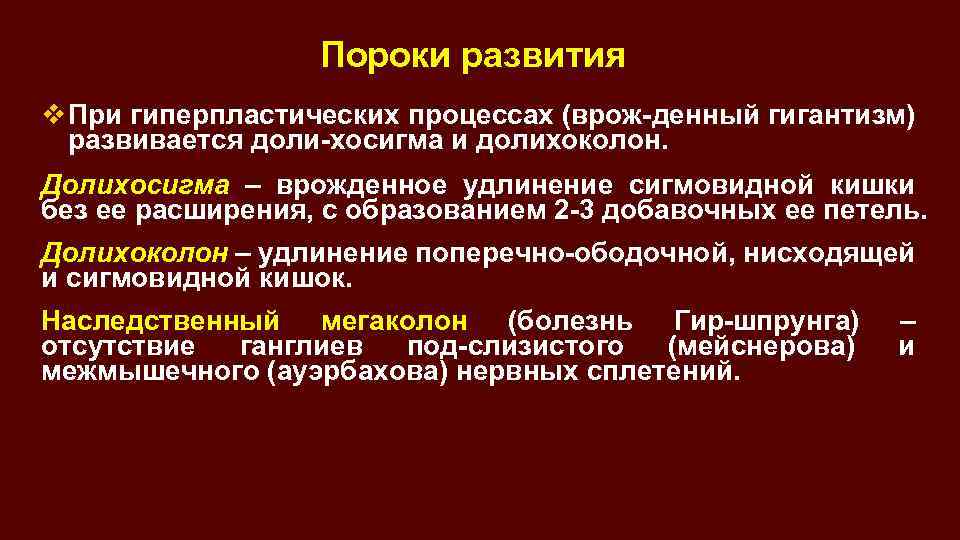 Пороки развития

❖ При гиперпластических процессах (врож-денный гигантизм) развивается доли-хосигма и долихоколон.

Долихосигма – врожденное удлинение сигмовидной кишки без ее расширения, с образованием 2-3 добавочных ее петель.

Долихоколон – удлинение поперечно-ободочной, нисходящей и сигмовидной кишок.

Наследственный мегаколон (болезнь Гир-шпрунга) – отсутствие ганглиев под-слизистого (мейснерова) и межмышечного (ауэрбахова) нервных сплетений.